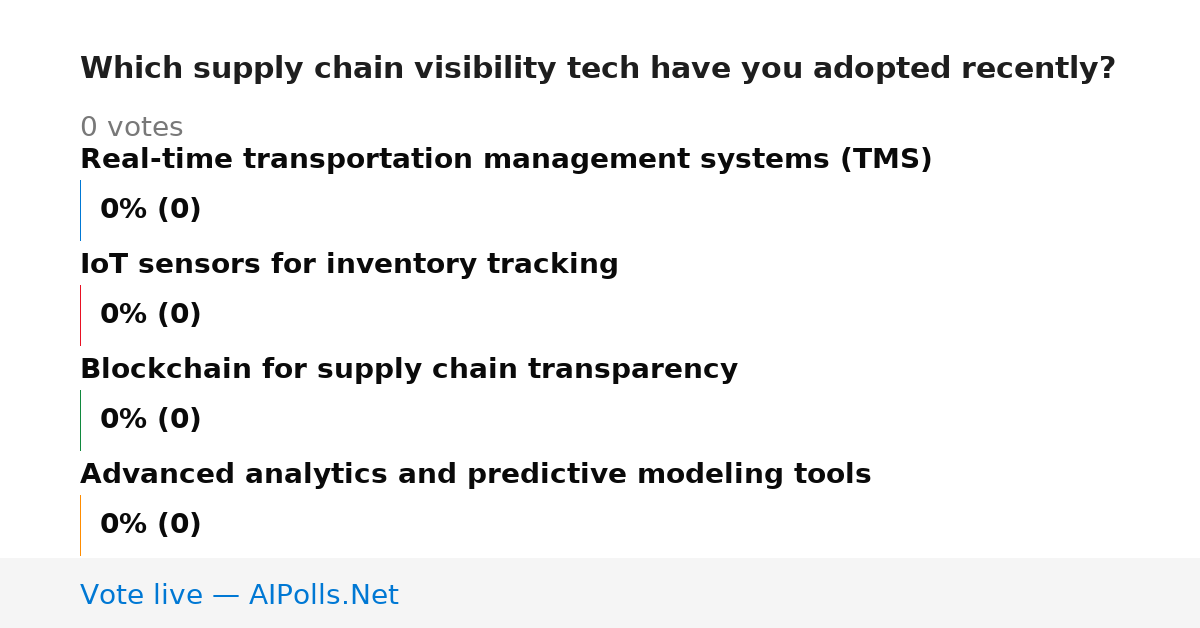 Which supply chain visibility tech have you adopted recently?

0 votes

Real-time transportation management systems (TMS)

0% (0)

IoT sensors for inventory tracking

0% (0)

Blockchain for supply chain transparency

0% (0)

Advanced analytics and predictive modeling tools

0% (0)

Vote live — AIPolls.Net